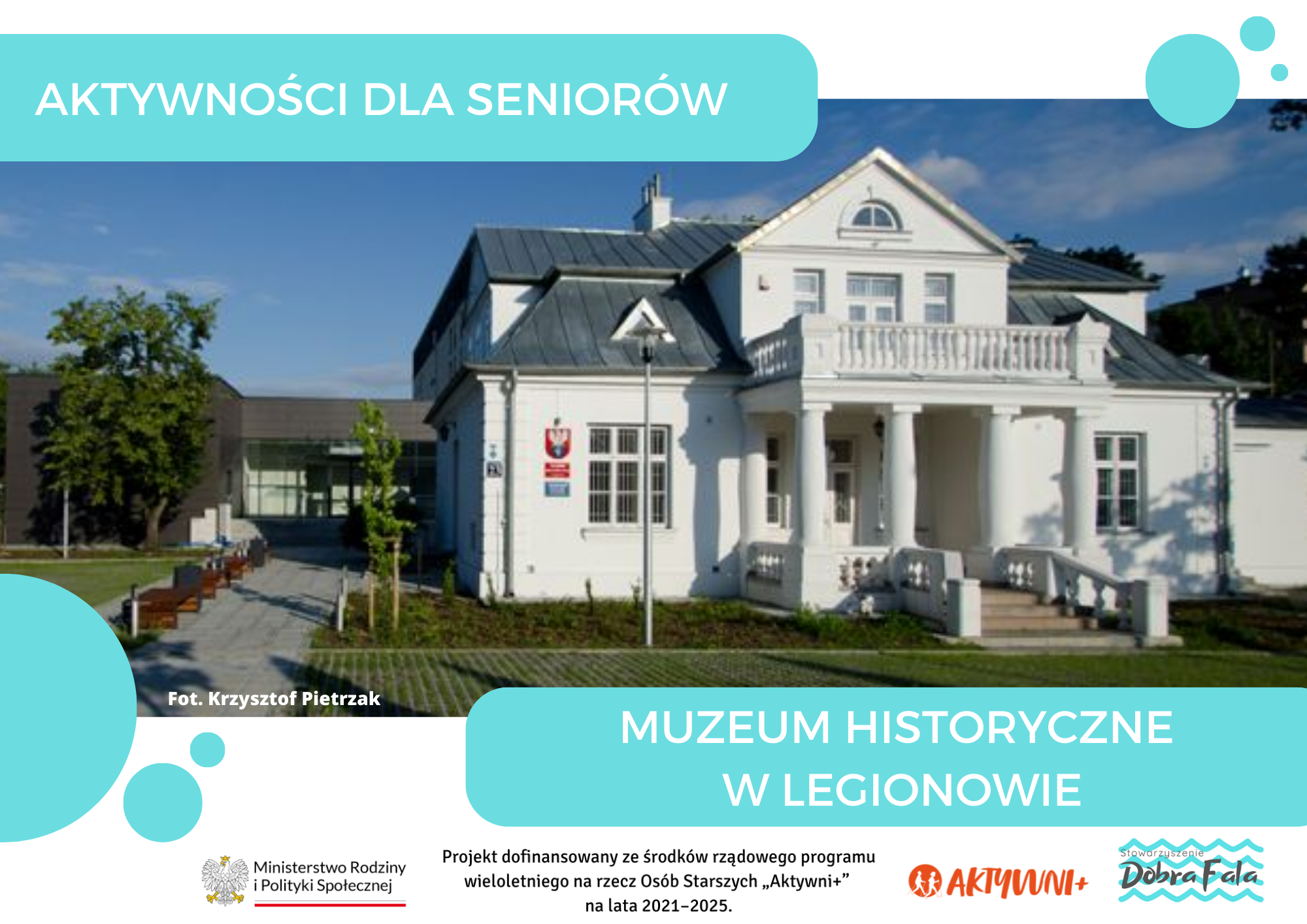 AKTYWNOŚCI DLA SENIORÓW

Fot. Krzysztof Pietrzak

MUZEUM HISTORYCZNE W LEGIONOWIE

Ministerstwo Rodziny i Polityki Społecznej

Projekt dofinansowany ze środków rządowego programu wieloletniego na rzecz Osób Starszych „Aktywni+” na lata 2021–2025.

AKTYWNI+

Stowarzyszenie Dobra Fala